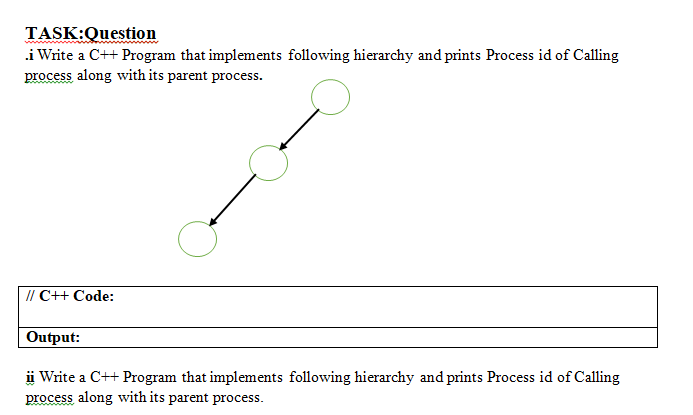 TASK:Question

.i Write a C++ Program that implements following hierarchy and prints Process id of Calling process along with its parent process.

| // C++ Code: |
|---|
| Output: |

ii Write a C++ Program that implements following hierarchy and prints Process id of Calling process along with its parent process.